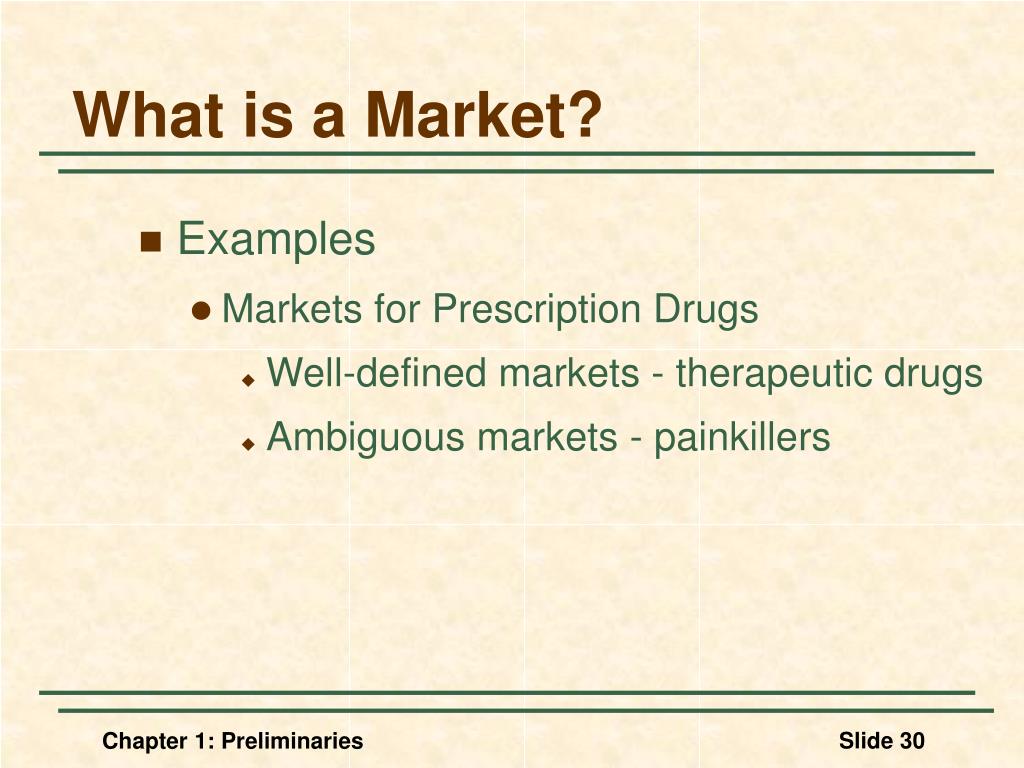 What is a Market?

Examples

Markets for Prescription Drugs

Well-defined markets - therapeutic drugs

Ambiguous markets - painkillers

Chapter 1: Preliminaries

Slide 30